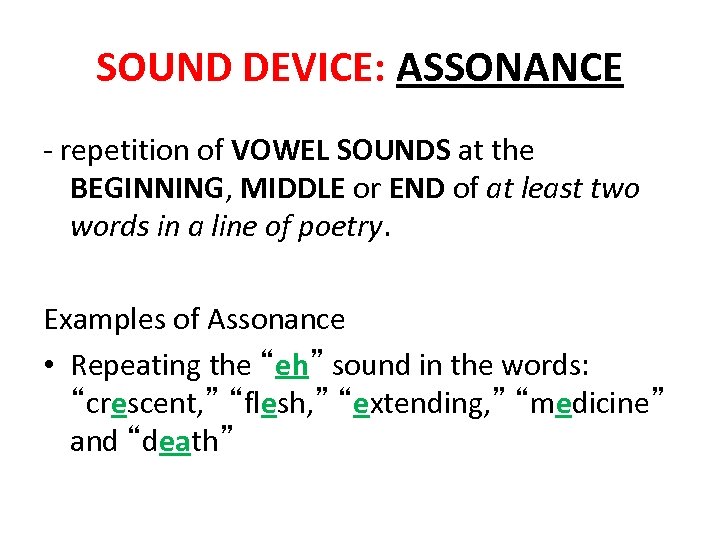 SOUND DEVICE: ASSONANCE

- repetition of VOWEL SOUNDS at the BEGINNING, MIDDLE or END of at least two words in a line of poetry.

Examples of Assonance

• Repeating the “eh” sound in the words: “crescent,” “flesh,” “extending,” “medicine” and “death”